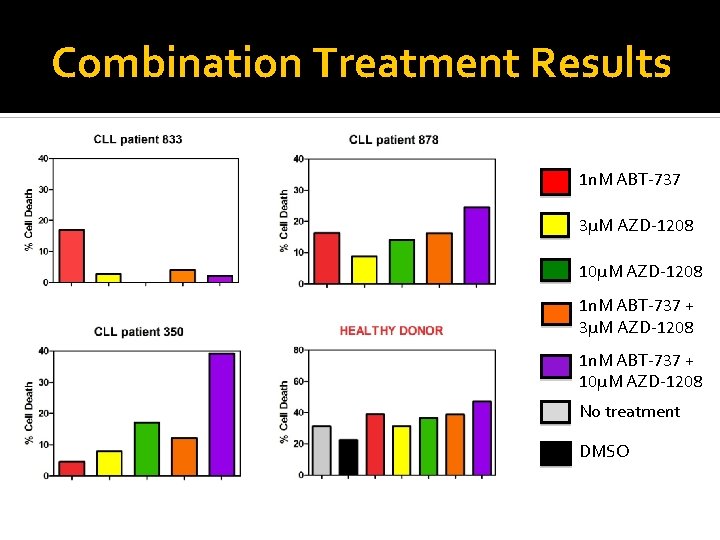 Combination Treatment Results

CLL patient 833

% Cell Death

40
30
20
10
0

CLL patient 878

% Cell Death

40
30
20
10
0

CLL patient 350

% Cell Death

40
30
20
10
0

HEALTHY DONOR

% Cell Death

80
60
40
20
0

1nM ABT-737

3μM AZD-1208

10μM AZD-1208

1nM ABT-737 + 3μM AZD-1208

1nM ABT-737 + 10μM AZD-1208

No treatment

DMSO